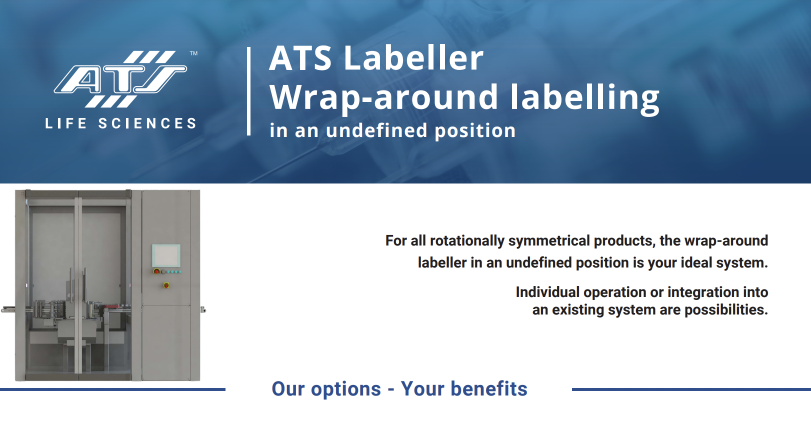 ATS™
LIFE SCIENCES

ATS Labeller
Wrap-around labelling
in an undefined position

For all rotationally symmetrical products, the wrap-around labeller in an undefined position is your ideal system.

Individual operation or integration into an existing system are possibilities.

Our options - Your benefits